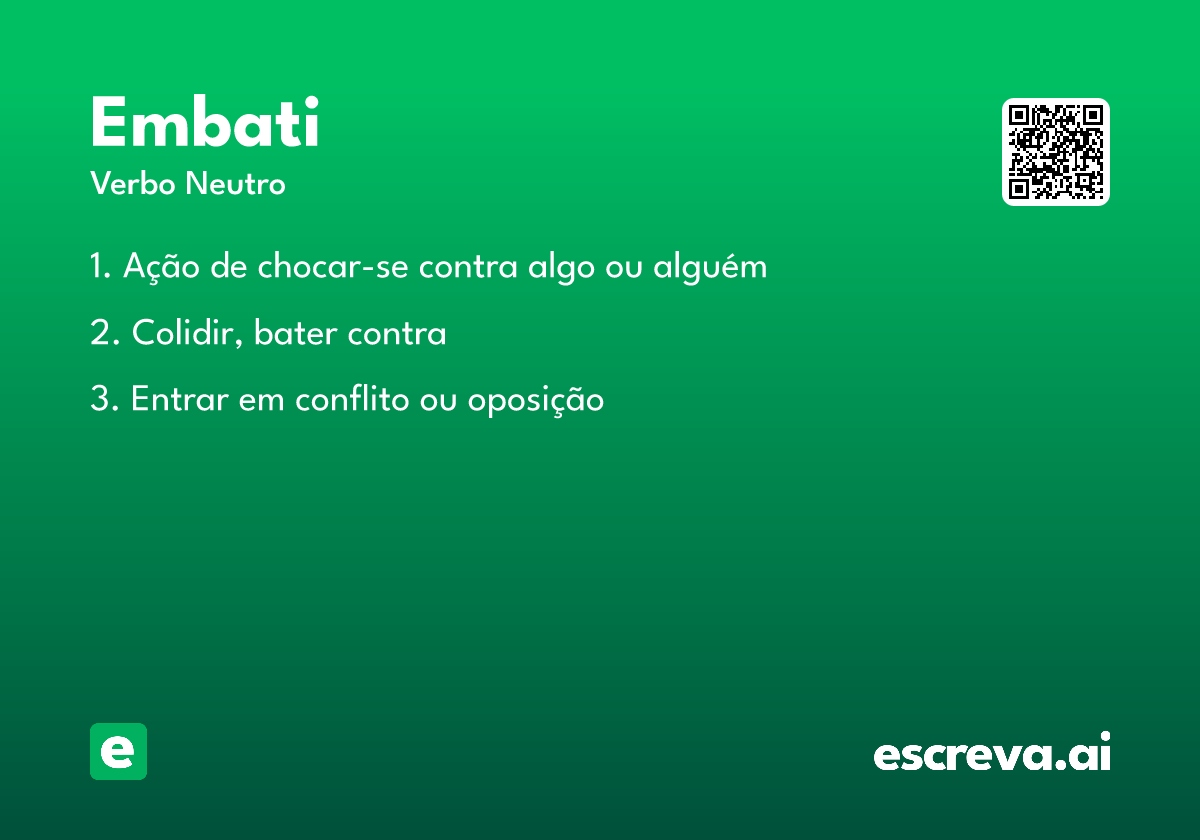 Embati

Verbo Neutro

1. Ação de chocar-se contra algo ou alguém

2. Colidir, bater contra

3. Entrar em conflito ou oposição

e

escreva.ai